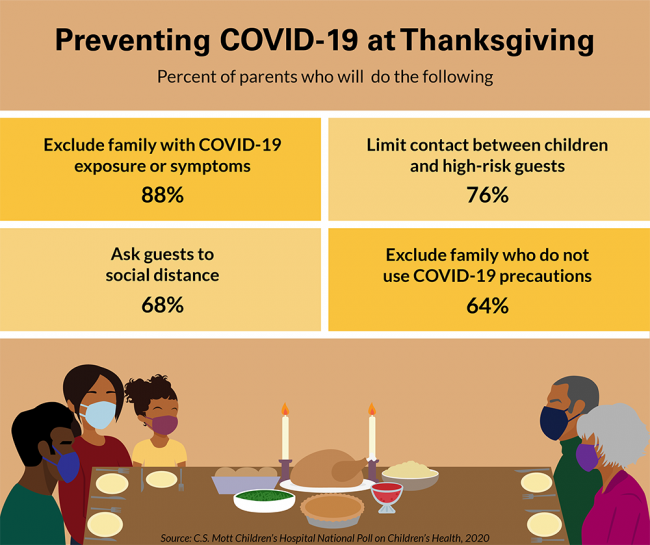 Preventing COVID-19 at Thanksgiving

Percent of parents who will do the following

Exclude family with COVID-19 exposure or symptoms
88%

Limit contact between children and high-risk guests
76%

Ask guests to social distance
68%

Exclude family who do not use COVID-19 precautions
64%

Source: C.S. Mott Children's Hospital National Poll on Children's Health, 2020